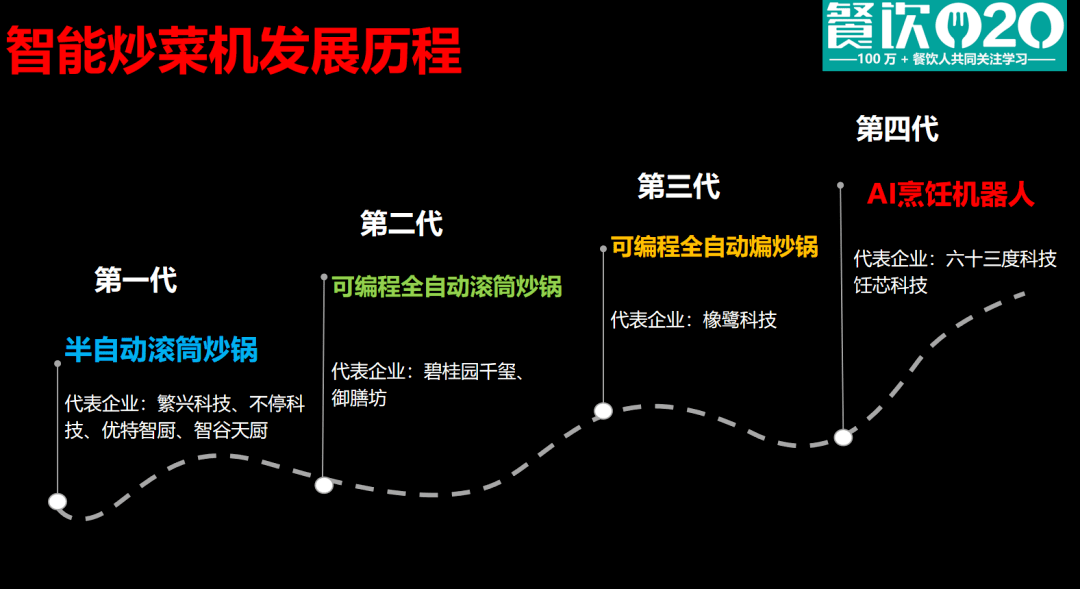 智能炒菜机发展历程

餐饮O2O
——100 万 + 餐饮人共同关注学习——

第一代

半自动滚筒炒锅

代表企业：繁兴科技、不停科技、优特智厨、智谷天厨

第二代

可编程全自动滚筒炒锅

代表企业：碧桂园千玺、御膳坊

第三代

可编程全自动煸炒锅

代表企业：橡鹭科技

第四代

AI烹饪机器人

代表企业：六十三度科技
饪芯科技